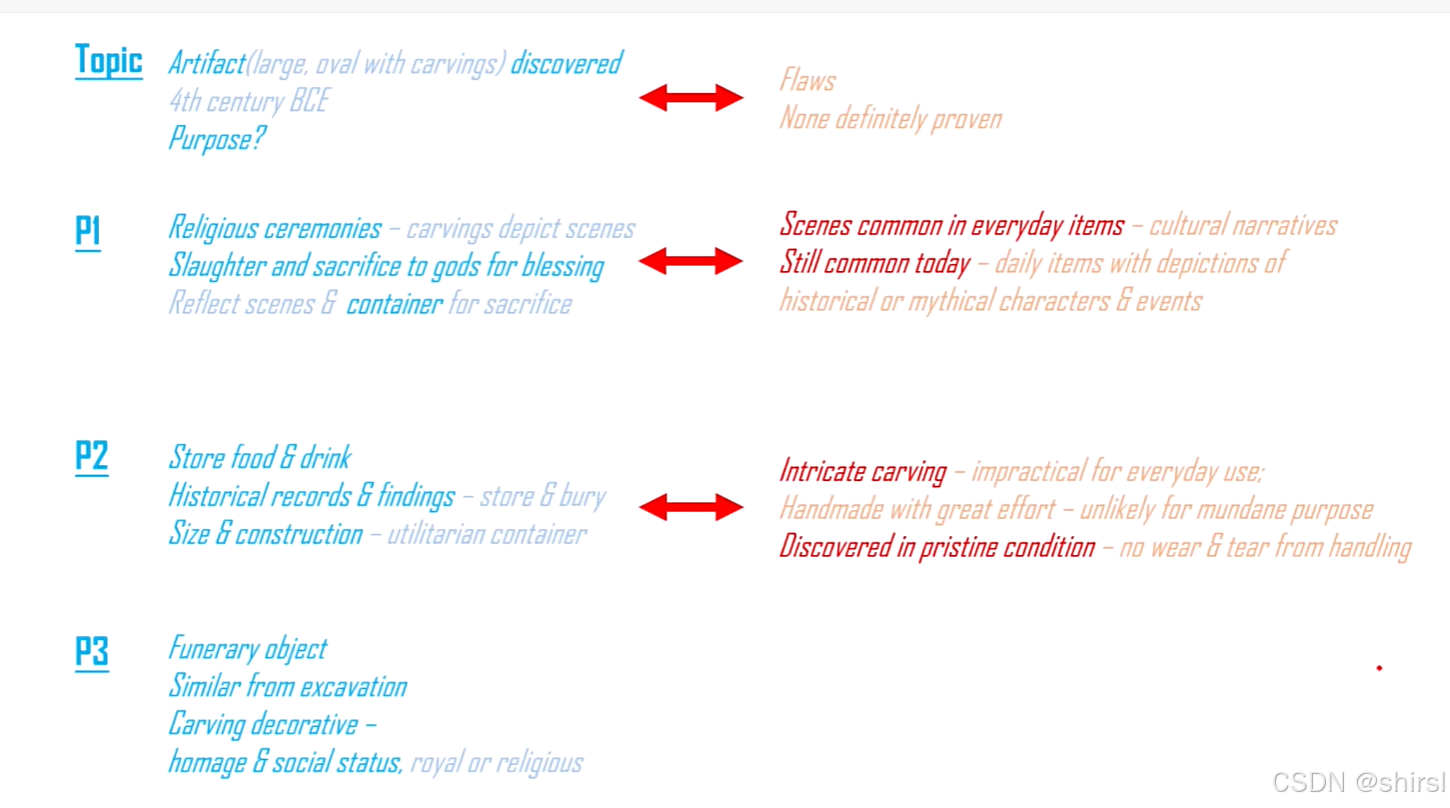 Topic Artifact(large, oval with carvings) discovered
4th century BCE
Purpose?

Flaws
None definitely proven

P1 Religious ceremonies – carvings depict scenes
Slaughter and sacrifice to gods for blessing
Reflect scenes & container for sacrifice

Scenes common in everyday items – cultural narratives
Still common today – daily items with depictions of historical or mythical characters & events

P2 Store food & drink
Historical records & findings – store & bury
Size & construction – utilitarian container

Intricate carving – impractical for everyday use;
Handmade with great effort – unlikely for mundane purpose
Discovered in pristine condition – no wear & tear from handling

P3 Funerary object
Similar from excavation
Carving decorative –
homage & social status, royal or religious

CSDN @shirsl